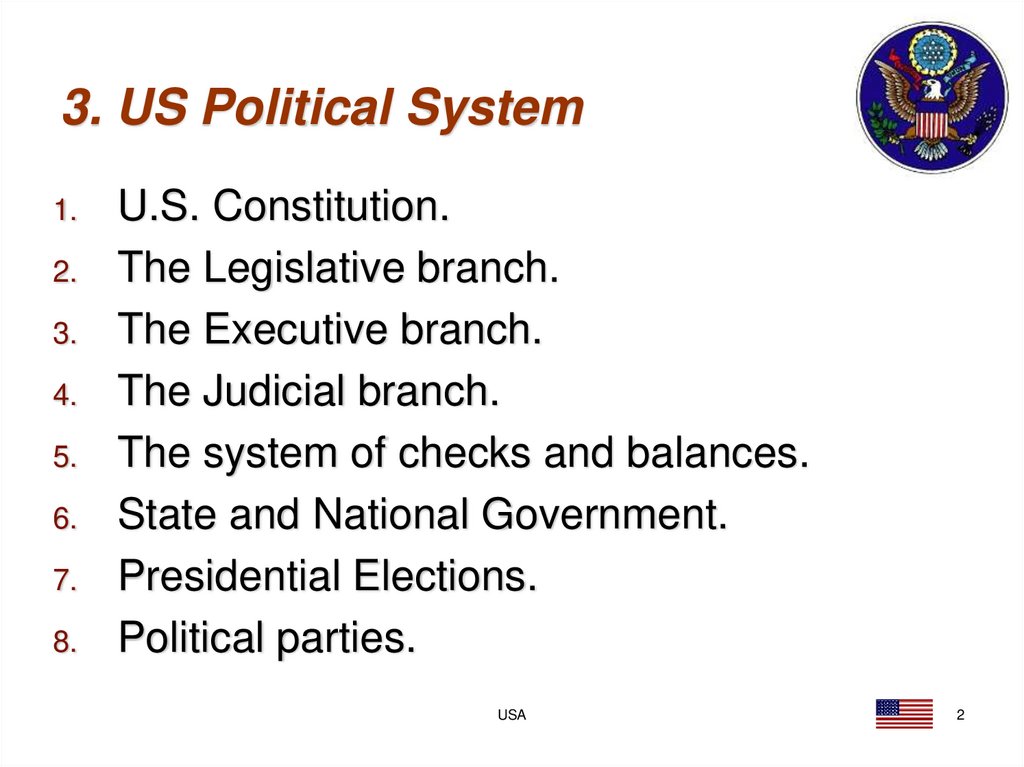 3. US Political System

1. U.S. Constitution.
2. The Legislative branch.
3. The Executive branch.
4. The Judicial branch.
5. The system of checks and balances.
6. State and National Government.
7. Presidential Elections.
8. Political parties.

USA

2